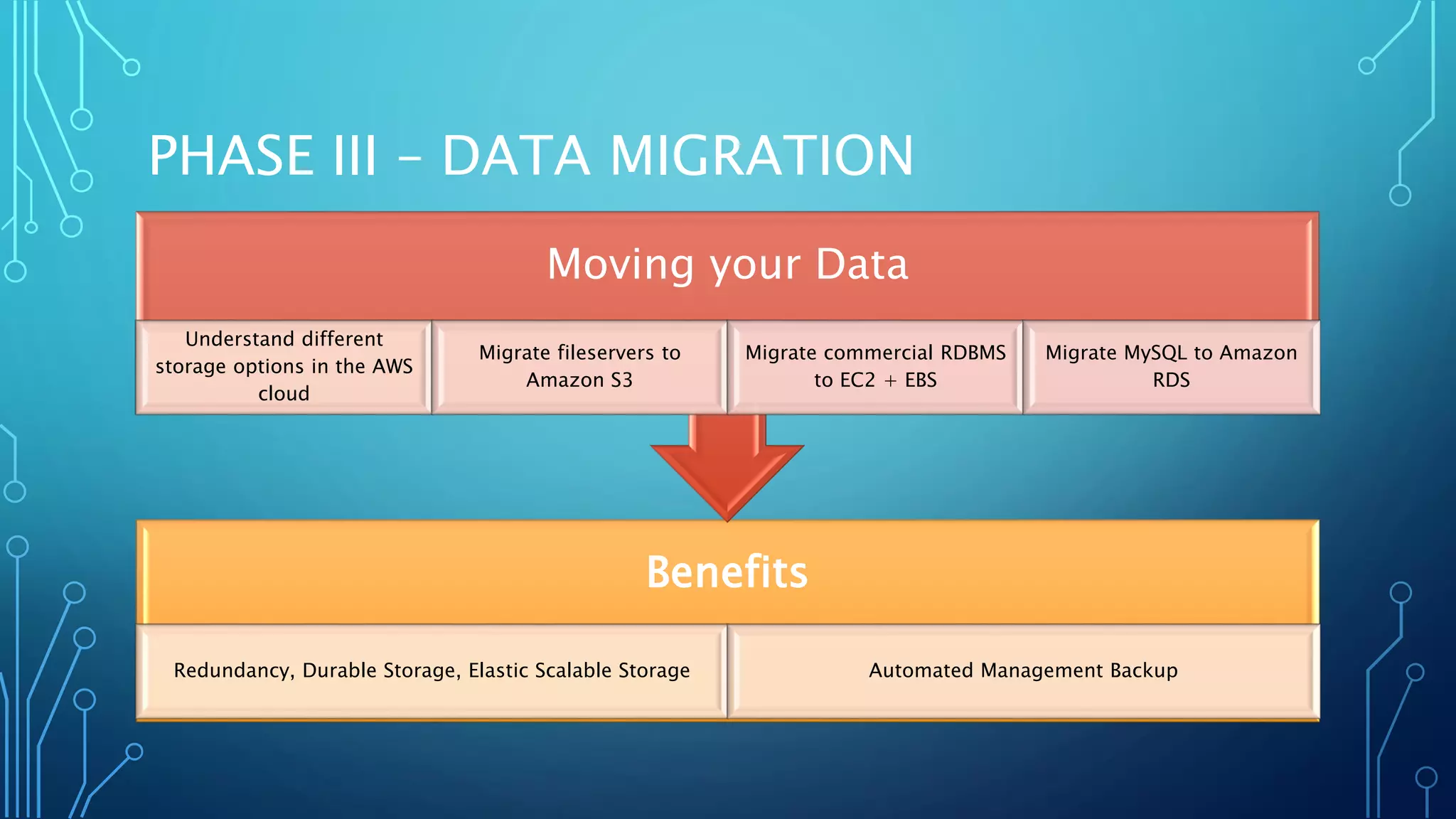 PHASE III – DATA MIGRATION

Moving your Data

Understand different storage options in the AWS cloud

Migrate fileservers to Amazon S3

Migrate commercial RDBMS to EC2 + EBS

Migrate MySQL to Amazon RDS

Benefits

Redundancy, Durable Storage, Elastic Scalable Storage

Automated Management Backup